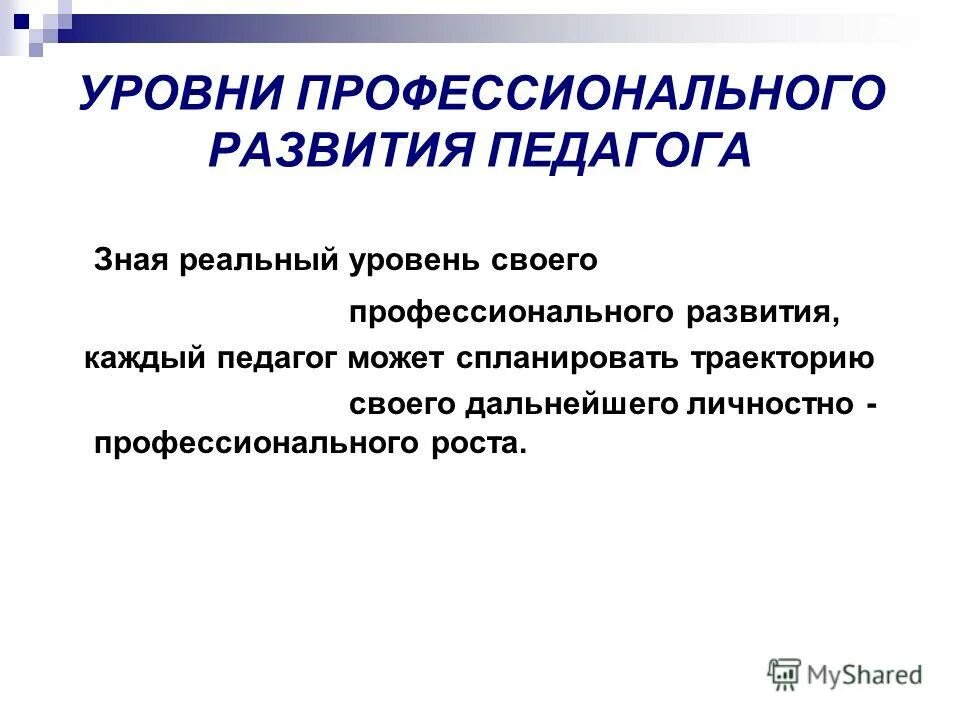 УРОВНИ ПРОФЕССИОНАЛЬНОГО РАЗВИТИЯ ПЕДАГОГА

Зная реальный уровень своего профессионального развития, каждый педагог может спланировать траекторию своего дальнейшего личностно - профессионального роста.

MyShared